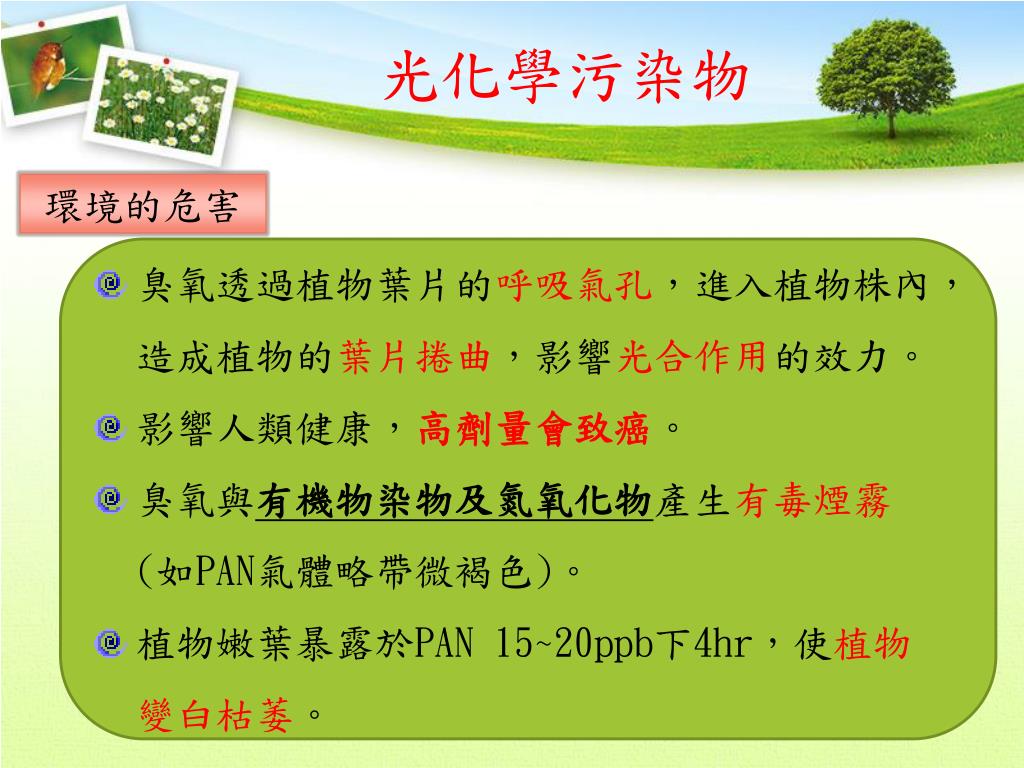 光化學污染物

環境的危害

臭氧透過植物葉片的呼吸氣孔，進入植物株內，造成植物的葉片捲曲，影響光合作用的效力。

影響人類健康，高劑量會致癌。

臭氧與有機物染物及氮氧化物產生有毒煙霧(如PAN氣體略帶微褐色)。

植物嫩葉暴露於PAN 15~20ppb下4hr，使植物變白枯萎。